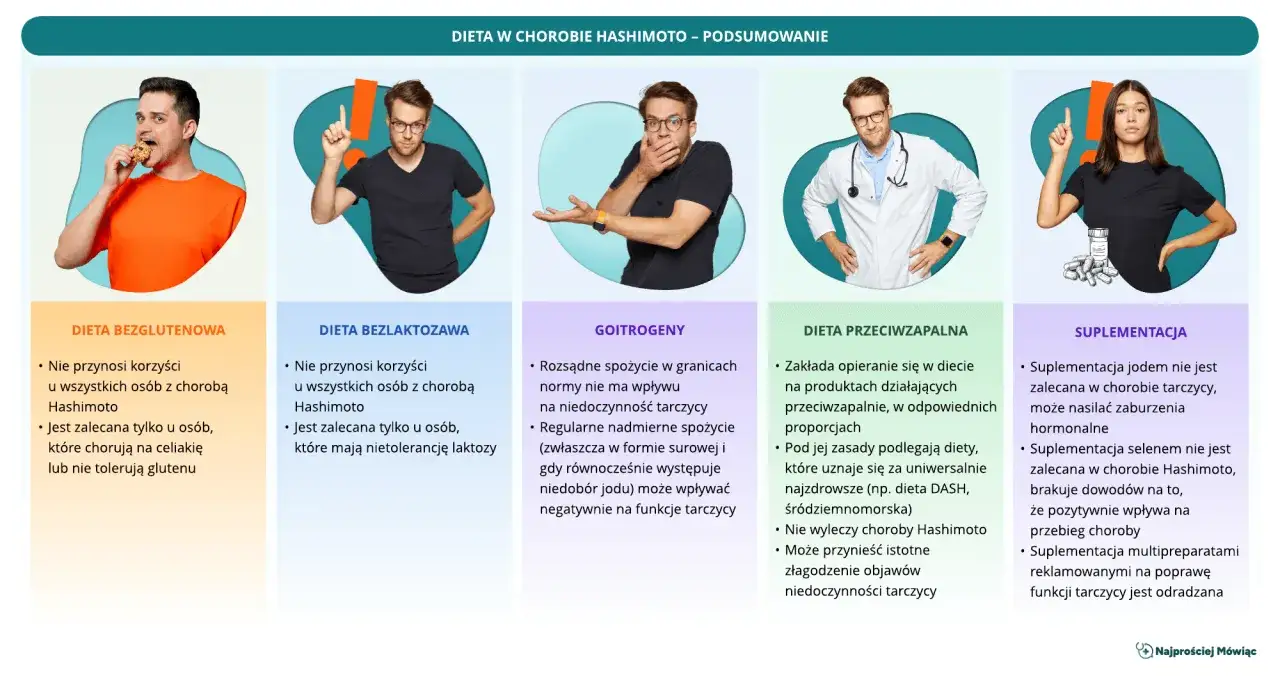 DIETA W CHOROBIE HASHIMOTO – PODSUMOWANIE

DIETA BEZGLUTENOWA

• Nie przynosi korzyści u wszystkich osób z chorobą Hashimoto
• Jest zalecana tylko u osób, które chorują na celiakię lub nie tolerują glutenu

DIETA BEZLAKTOZAWA

• Nie przynosi korzyści u wszystkich osób z chorobą Hashimoto
• Jest zalecana tylko u osób, które mają nietolerancję laktozy

GOITROGENY

• Rozsądne spożycie w granicach normy nie ma wpływu na niedoczynność tarczycy
• Regularne nadmierne spożycie (zwłaszcza w formie surowej i gdy równocześnie występuje niedobór jodu) może wpływać negatywnie na funkcje tarczycy

DIETA PRZECIWZAPALNA

• Zakłada opieranie się w diecie na produktach działających przeciwzapalnie, w odpowiednich proporcjach
• Pod jej zasady podlegają diety, które uznaje się za uniwersalnie najzdrowsze (np. dieta DASH, śródziemnomorska)
• Nie wyleczy choroby Hashimoto
• Może przynieść istotne złagodzenie objawów niedoczynności tarczycy

SUPLEMENTACJA

• Suplementacja jodem nie jest zalecana w chorobie tarczycy, może nasilać zaburzenia hormonalne
• Suplementacja selenem nie jest zalecana w chorobie Hashimoto, brakuje dowodów na to, że pozytywnie wpływa na przebieg choroby
• Suplementacja multipreparatami reklamowanymi na poprawę funkcji tarczycy jest odradzana

Najprościej Mówiąc